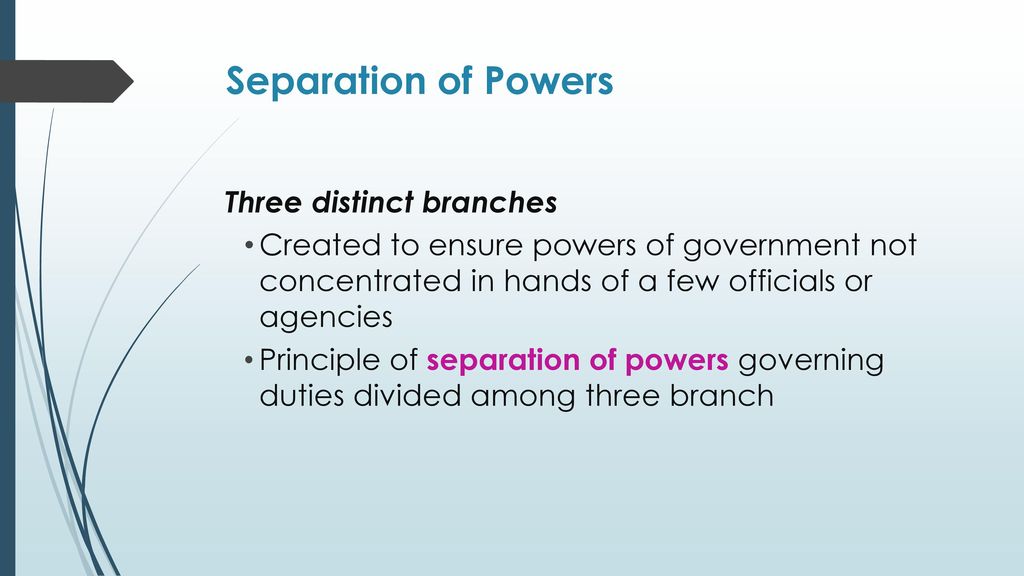 Separation of Powers

Three distinct branches

• Created to ensure powers of government not concentrated in hands of a few officials or agencies

• Principle of separation of powers governing duties divided among three branch